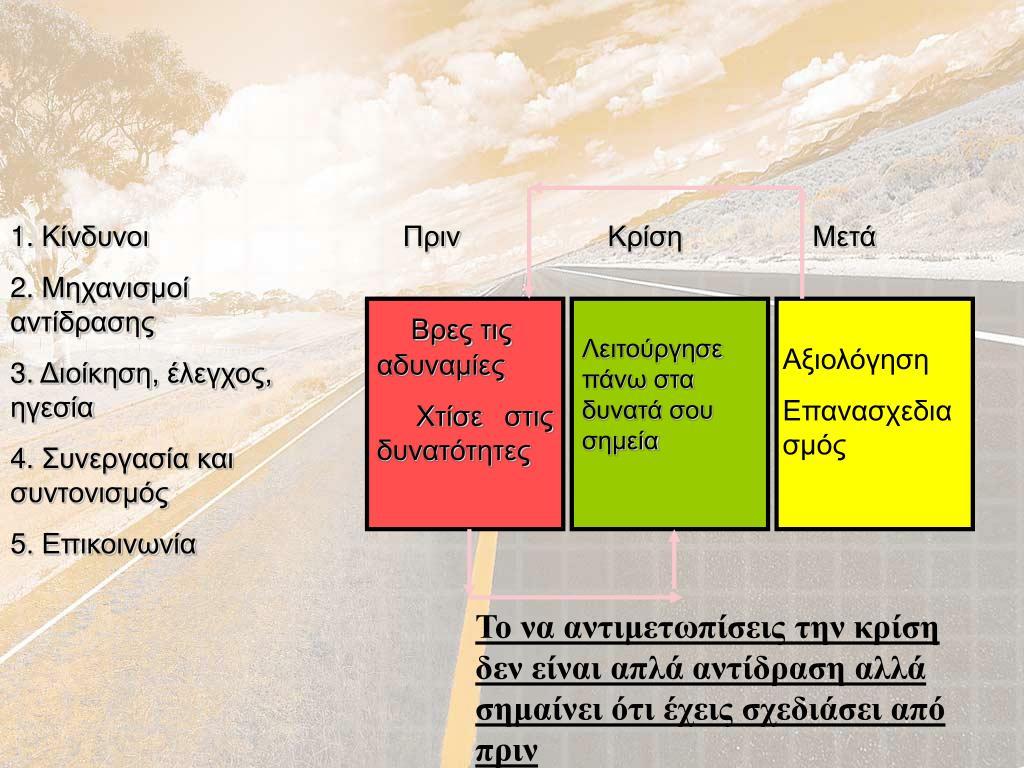 1. Κίνδυνοι

2. Μηχανισμοί αντίδρασης

3. Διοίκηση, έλεγχος, ηγεσία

4. Συνεργασία και συντονισμός

5. Επικοινωνία

Πριν

Κρίση

Μετά

Βρες τις αδυναμίες

Χτίσε στις δυνατότητες

Λειτούργησε πάνω στα δυνατά σου σημεία

Αξιολόγηση

Επανασχεδιασμός

Το να αντιμετωπίσεις την κρίση δεν είναι απλά αντίδραση αλλά σημαίνει ότι έχεις σχεδιάσει από πριν